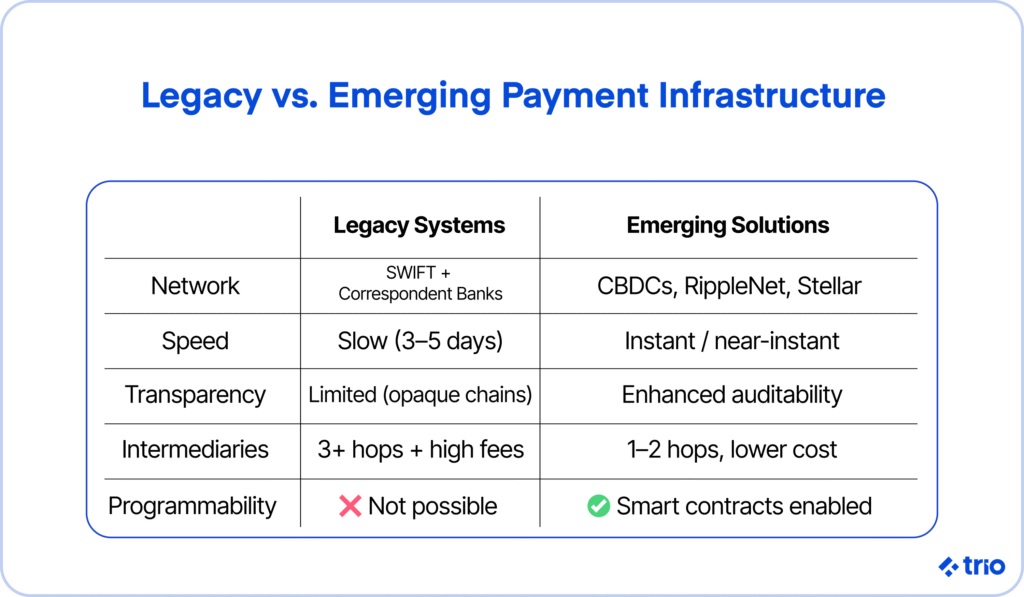 Legacy vs. Emerging Payment Infrastructure

| | Legacy Systems | Emerging Solutions |
|---|---|---|
| Network | SWIFT + Correspondent Banks | CBDCs, RippleNet, Stellar |
| Speed | Slow (3–5 days) | Instant / near-instant |
| Transparency | Limited (opaque chains) | Enhanced auditability |
| Intermediaries | 3+ hops + high fees | 1–2 hops, lower cost |
| Programmability | ❌ Not possible | ✅ Smart contracts enabled |

trio